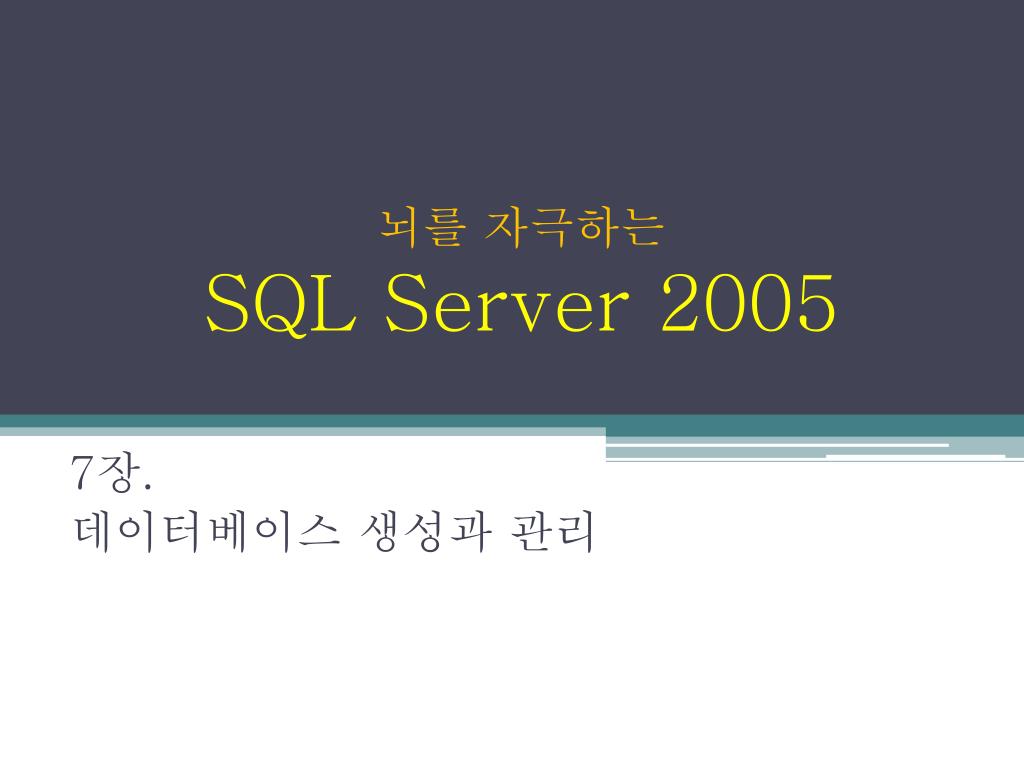 뇌를 자극하는
SQL Server 2005

7장.
데이터베이스 생성과 관리